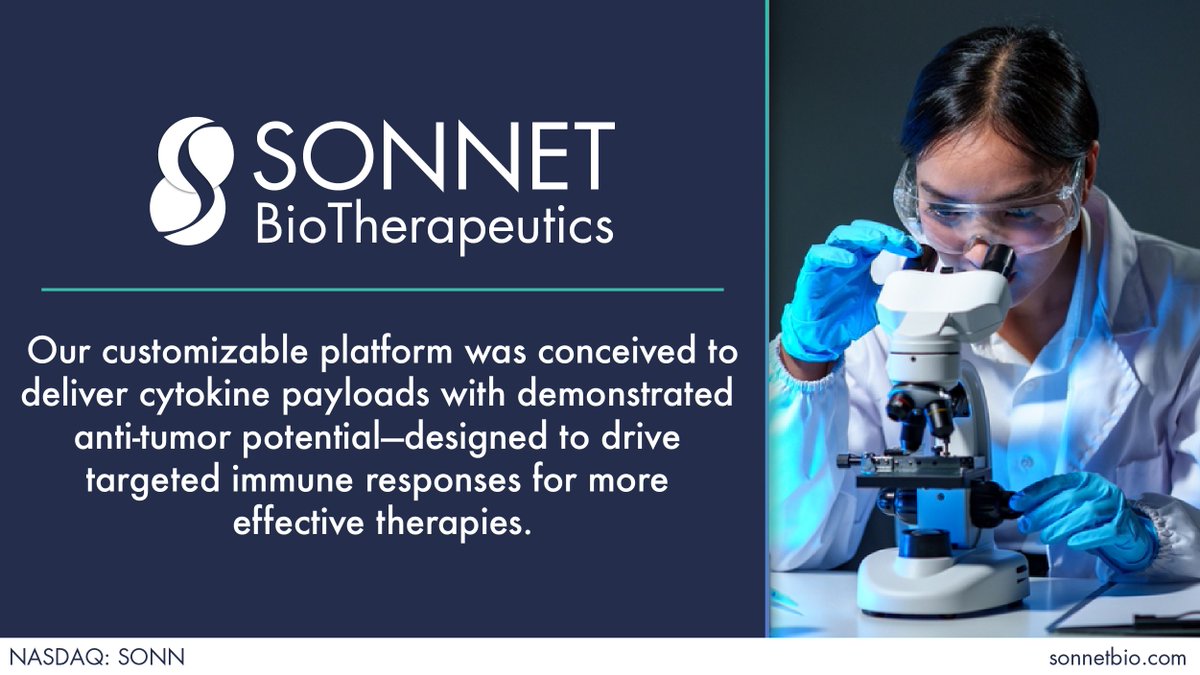 SONNET
BioTherapeutics

Our customizable platform was conceived to deliver cytokine payloads with demonstrated anti-tumor potential—designed to drive targeted immune responses for more effective therapies.

NASDAQ: SONN

sonnetbio.com